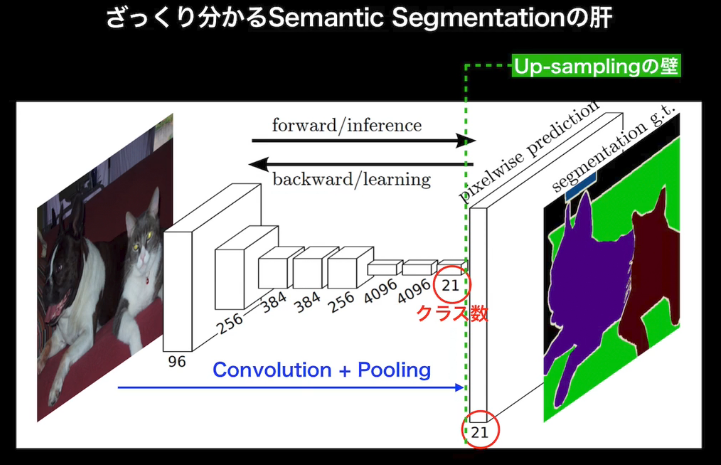 ざっくり分かるSemantic Segmentationの肝

Up-samplingの壁

forward/inference

backward/learning

pixelwise prediction

segmentation g.t.

96

256

384

384

256

4096

4096

21

クラス数

Convolution + Pooling

21